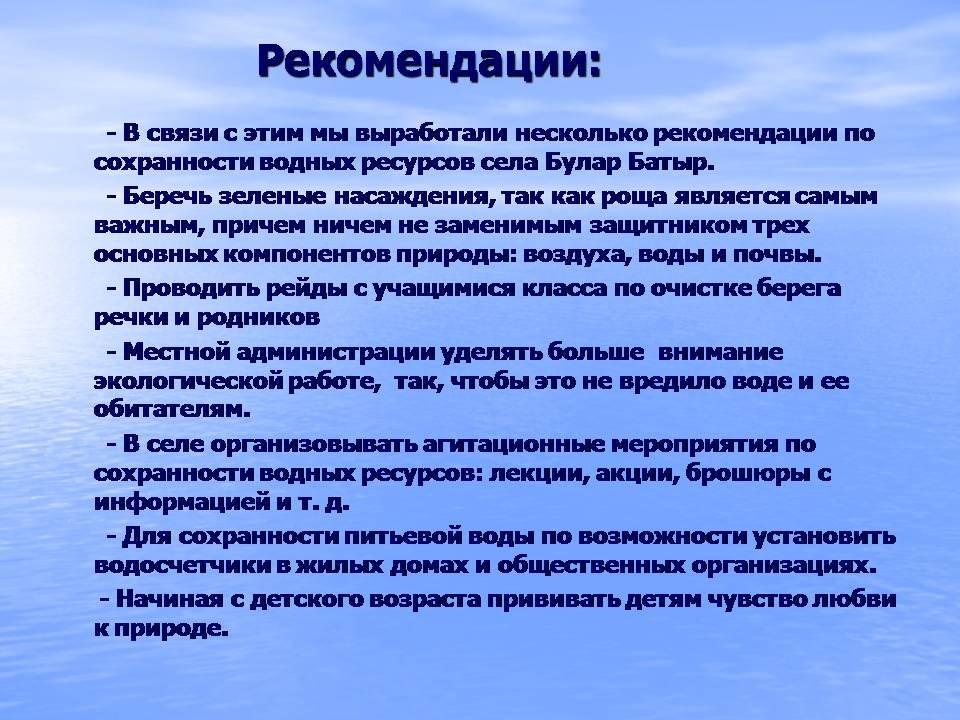 Рекомендации:

- В связи с этим мы выработали несколько рекомендации по сохранности водных ресурсов села Булар Батыр.

- Беречь зеленые насаждения, так как роща является самым важным, причем ничем не заменимым защитником трех основных компонентов природы: воздуха, воды и почвы.

- Проводить рейды с учащимися класса по очистке берега речки и родников

- Местной администрации уделять больше внимание экологической работе, так, чтобы это не вредило воде и ее обитателям.

- В селе организовывать агитационные мероприятия по сохранности водных ресурсов: лекции, акции, брошюры с информацией и т. д.

- Для сохранности питьевой воды по возможности установить водосчетчики в жилых домах и общественных организациях.

- Начиная с детского возраста прививать детям чувство любви к природе.